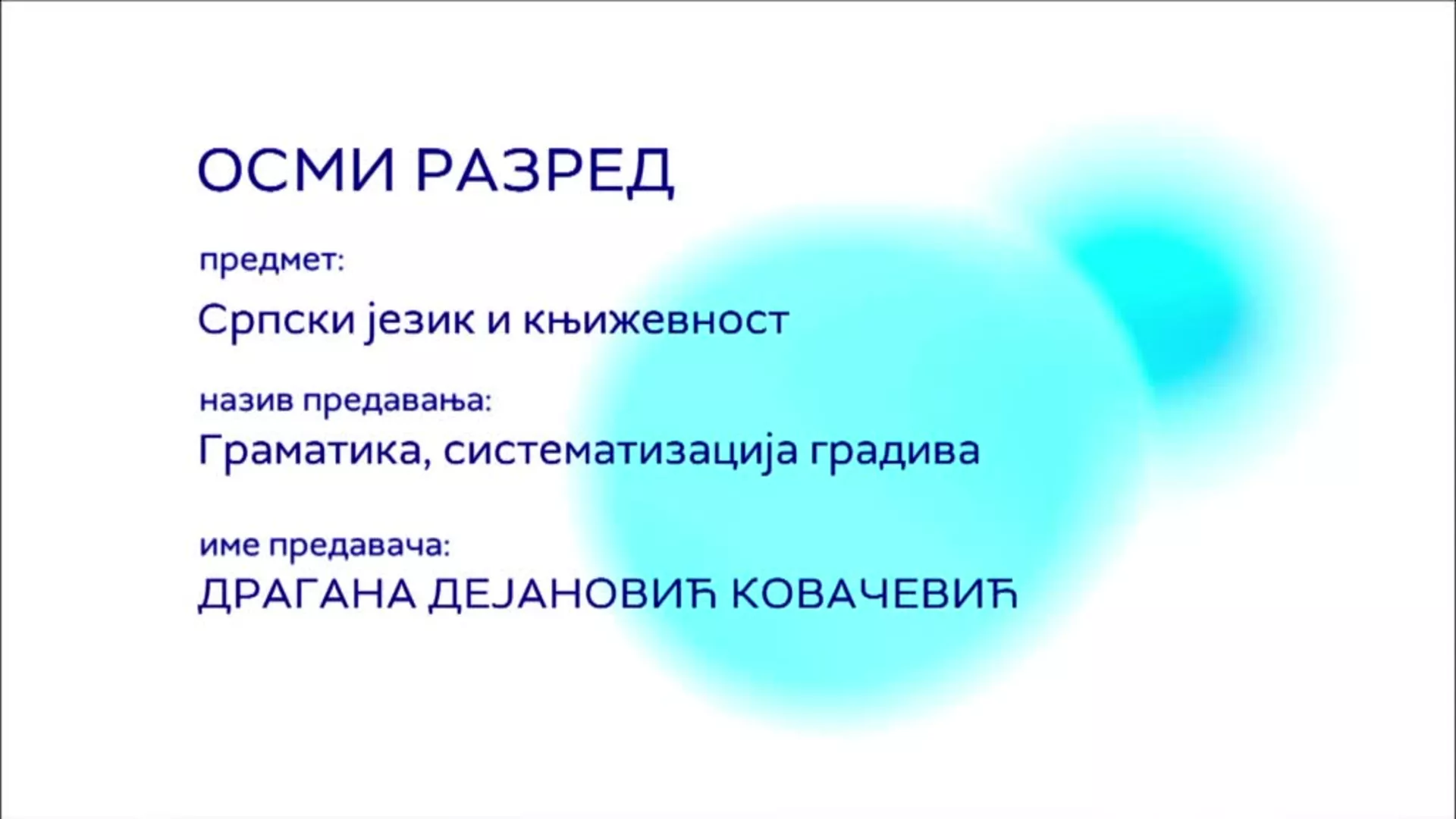 ОСМИ РАЗРЕД

предмет:

Српски језик и књижевност

назив предавања:

Граматика, систематизација градива

име предавача:

ДРАГАНА ДЕЈАНОВИЋ КОВАЧЕВИЋ